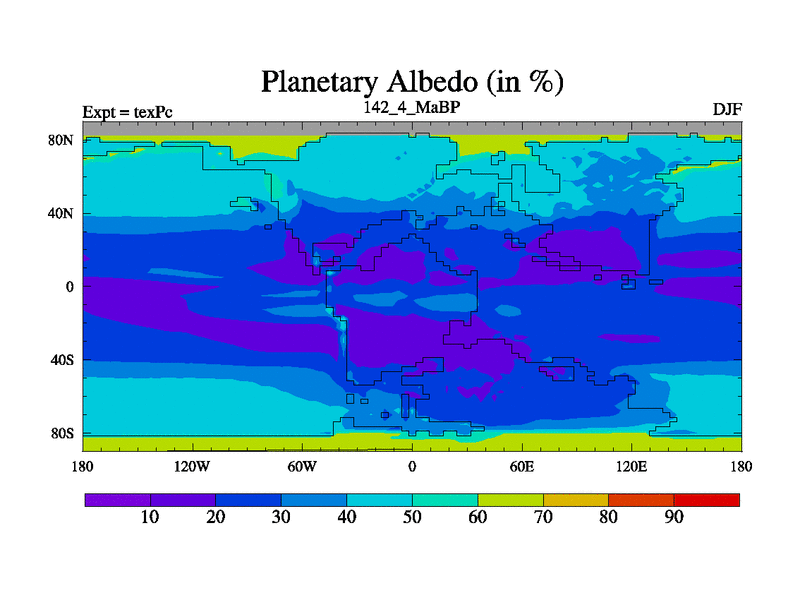 Planetary Albedo (in %)

Expt = texPc

142_4_MaBP

DJF

80N

40N

0

40S

80S

180

120W

60W

0

60E

120E

180

10

20

30

40

50

60

70

80

90